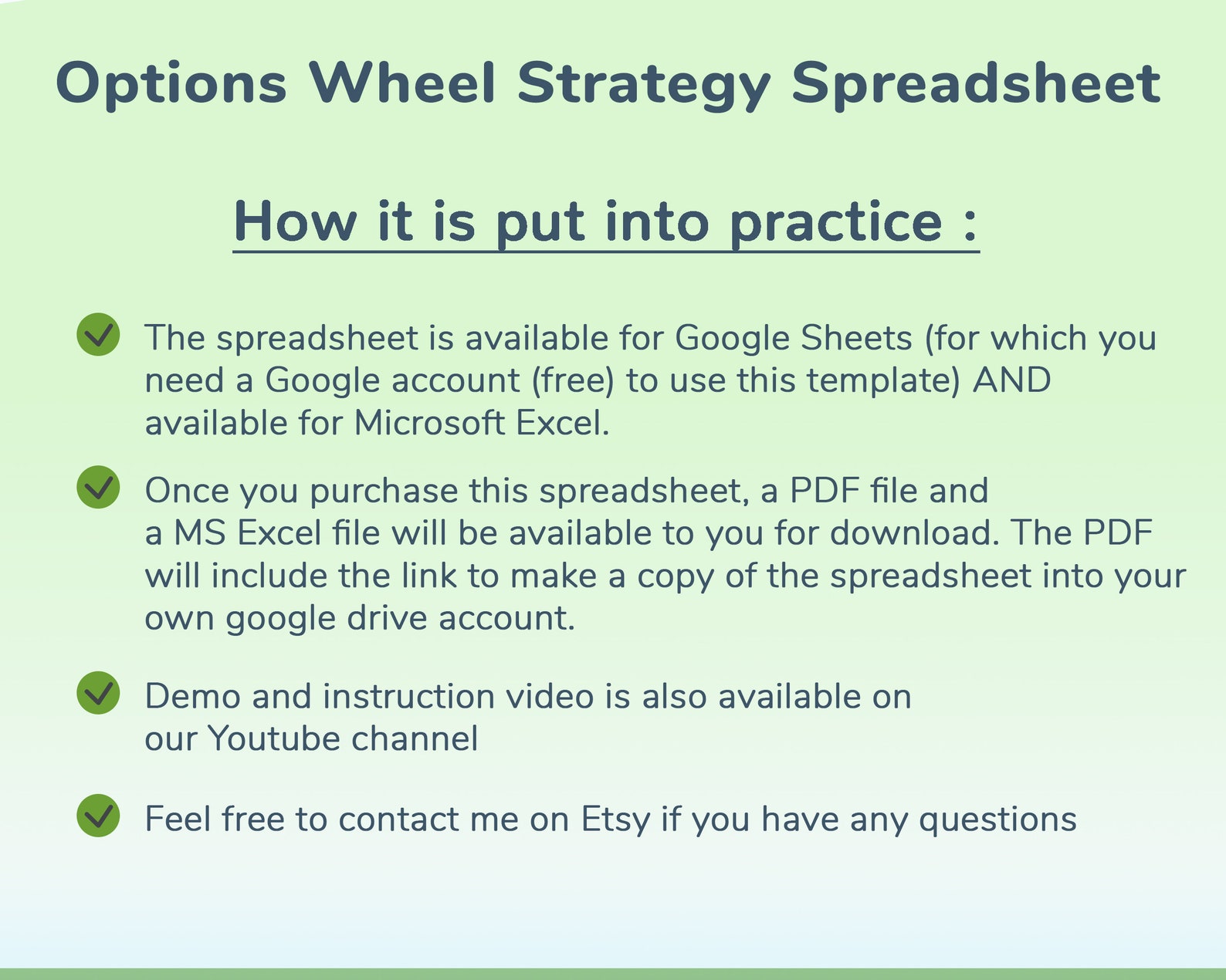 Options Wheel Strategy Spreadsheet

How it is put into practice :

The spreadsheet is available for Google Sheets (for which you need a Google account (free) to use this template) AND available for Microsoft Excel.

Once you purchase this spreadsheet, a PDF file and a MS Excel file will be available to you for download. The PDF will include the link to make a copy of the spreadsheet into your own google drive account.

Demo and instruction video is also available on our Youtube channel

Feel free to contact me on Etsy if you have any questions